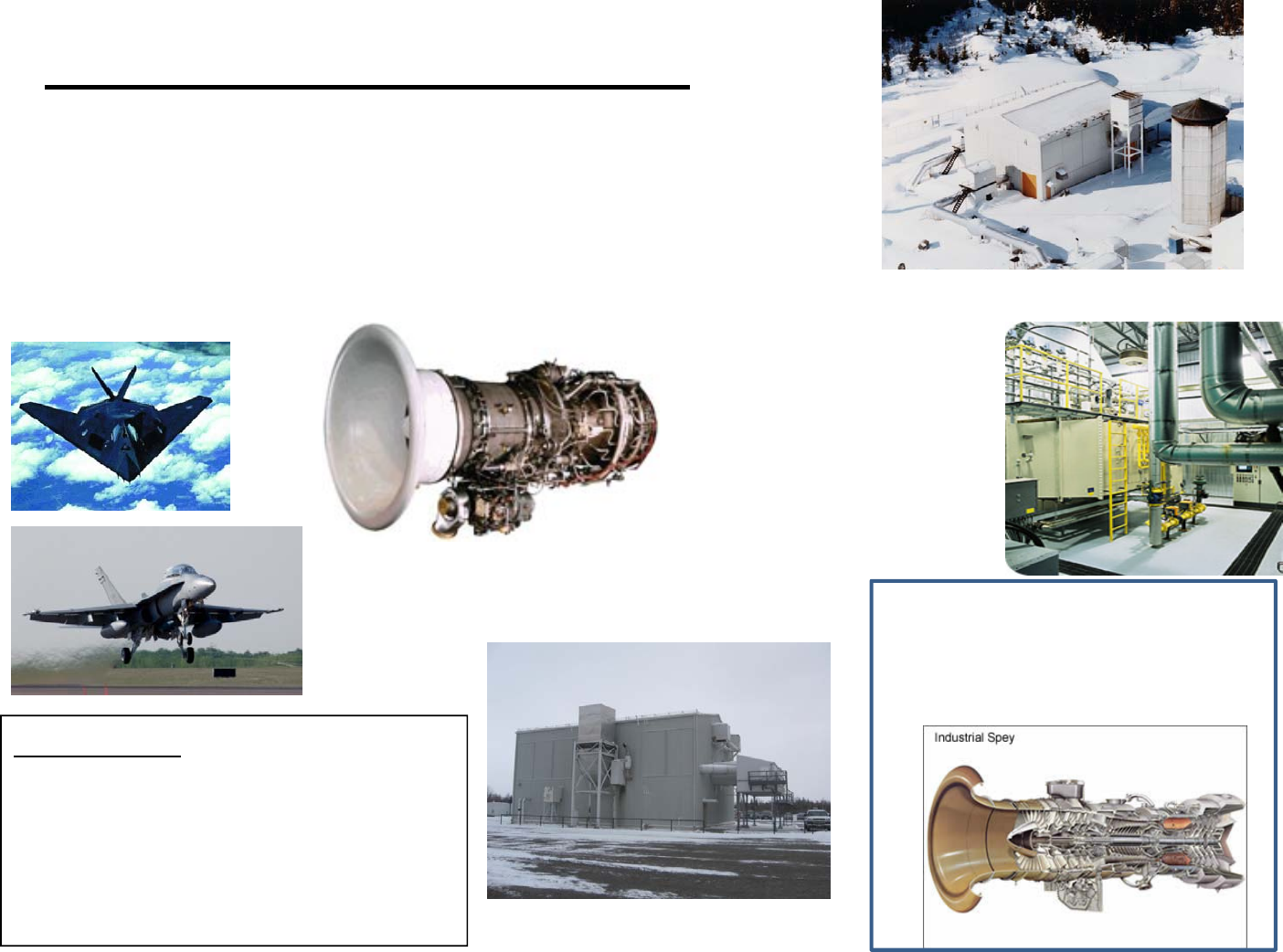 Industrial Spey